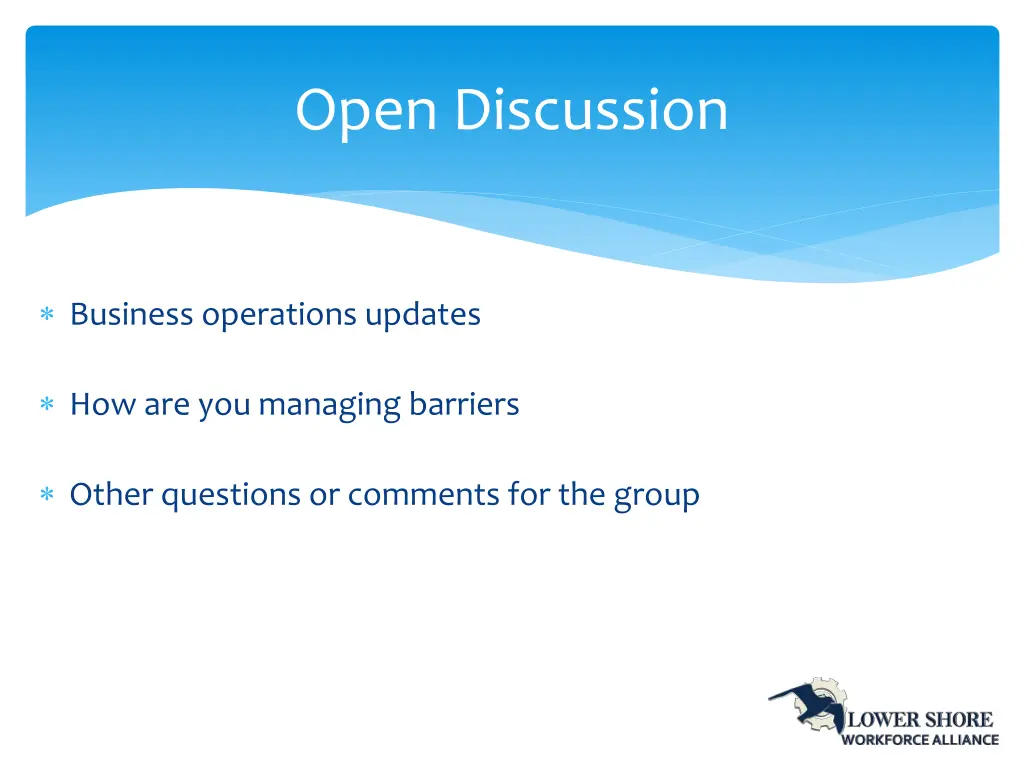 Open Discussion

∗ Business operations updates

∗ How are you managing barriers

∗ Other questions or comments for the group

LOWER SHORE
WORKFORCE ALLIANCE